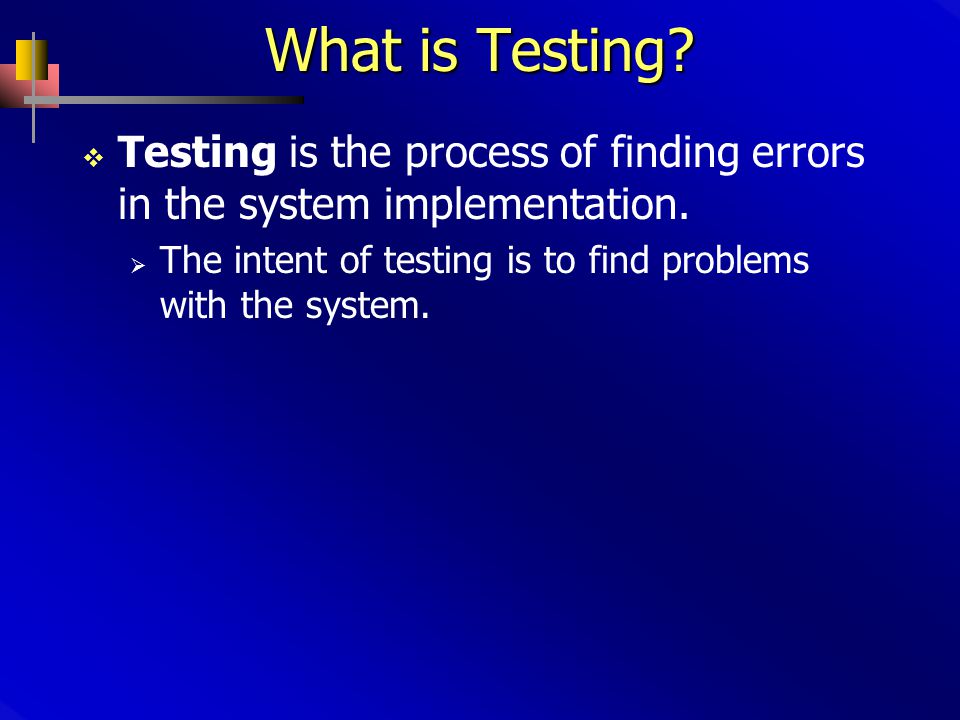 What is Testing?

❖ Testing is the process of finding errors in the system implementation.

➢ The intent of testing is to find problems with the system.